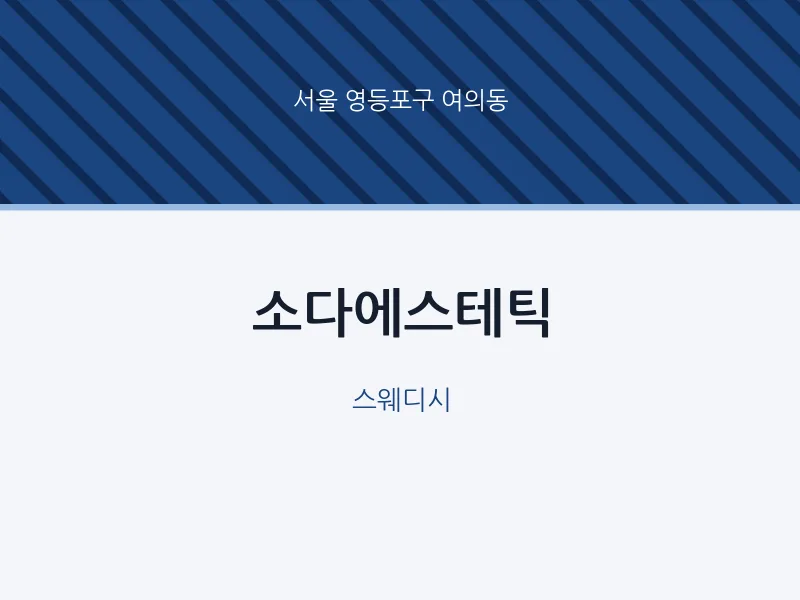 서울 영등포구 여의동

소다에스테틱

스웨디시